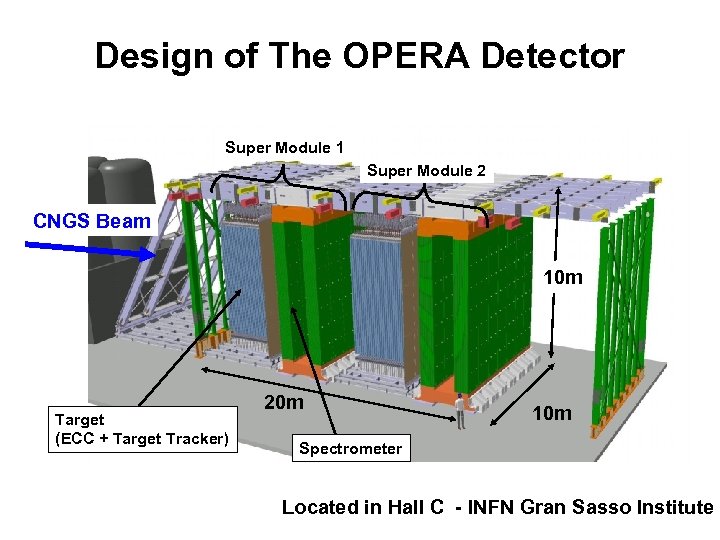 Design of The OPERA Detector

Super Module 1

Super Module 2

CNGS Beam

10m

20m

10m

Target
(ECC + Target Tracker)

Spectrometer

Located in Hall C - INFN Gran Sasso Institute